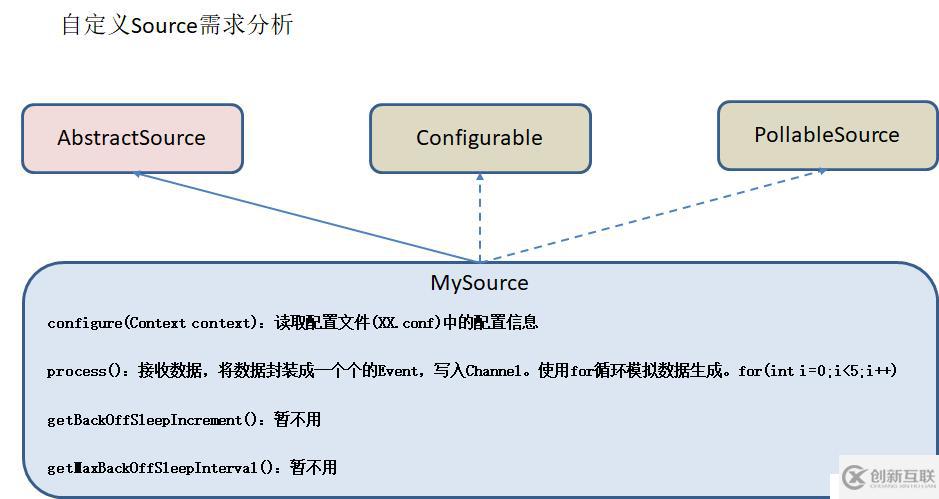 自定义Source需求分析

AbstractSource

Configurable

PollableSource

MySource

configure(Context context)：读取配置文件(XX.conf)中的配置信息

process()：接收数据，将数据封装成一个个的Event，写入Channel。使用for循环模拟数据生成。for(int i=0;i<5;i++)

getBackOffSleepIncrement()：暂不用

getMaxBackOffSleepInterval()：暂不用

创新互联